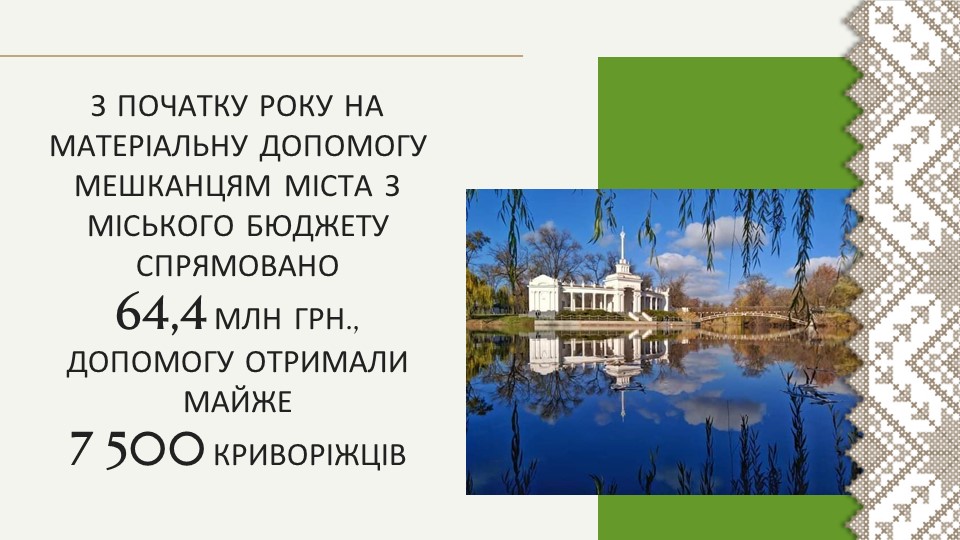 З ПОЧАТКУ РОКУ НА МАТЕРІАЛЬНУ ДОПОМОГУ МЕШКАНЦЯМ МІСТА З МІСЬКОГО БЮДЖЕТУ СПРЯМОВАНО 64,4 МЛН ГРН., ДОПОМОГУ ОТРИМАЛИ МАЙЖЕ 7 500 КРИВОРІЖЦІВ